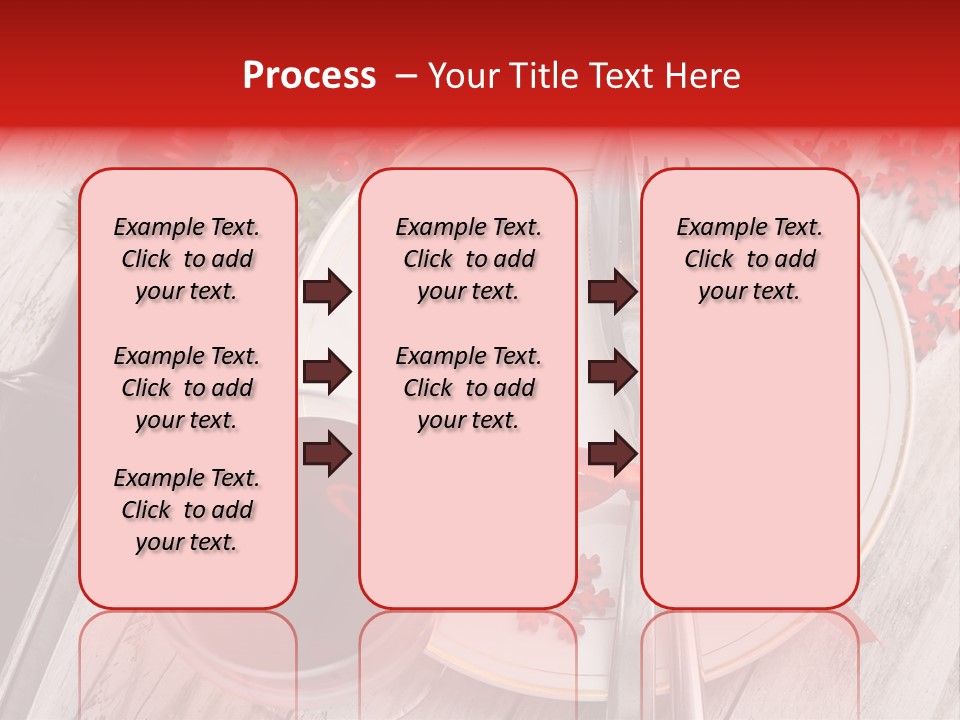 Process – Your Title Text Here

Example Text. Click to add your text.

Example Text. Click to add your text.

Example Text. Click to add your text.

Example Text. Click to add your text.

Example Text. Click to add your text.

Example Text. Click to add your text.